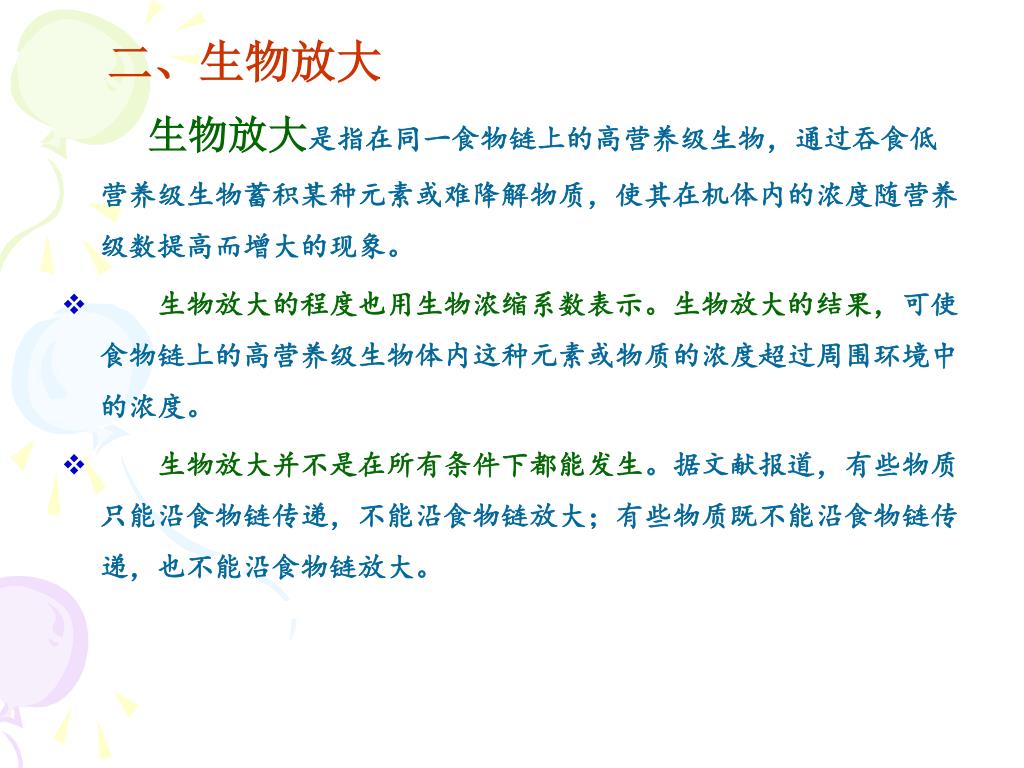 二、生物放大

生物放大是指在同一食物链上的高营养级生物，通过吞食低营养级生物蓄积某种元素或难降解物质，使其在机体内的浓度随营养级数提高而增大的现象。

❖ 生物放大的程度也用生物浓缩系数表示。生物放大的结果，可使食物链上的高营养级生物体内这种元素或物质的浓度超过周围环境中的浓度。

❖ 生物放大并不是在所有条件下都能发生。据文献报道，有些物质只能沿食物链传递，不能沿食物链放大；有些物质既不能沿食物链传递，也不能沿食物链放大。